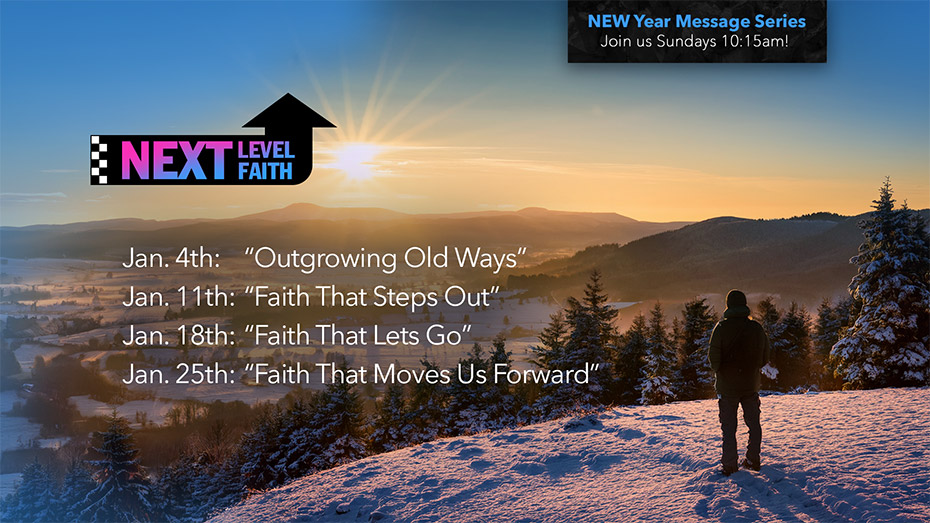 NEW Year Message Series
Join us Sundays 10:15am!

NEXT LEVEL FAITH

Jan. 4th: “Outgrowing Old Ways”
Jan. 11th: “Faith That Steps Out”
Jan. 18th: “Faith That Lets Go”
Jan. 25th: “Faith That Moves Us Forward”